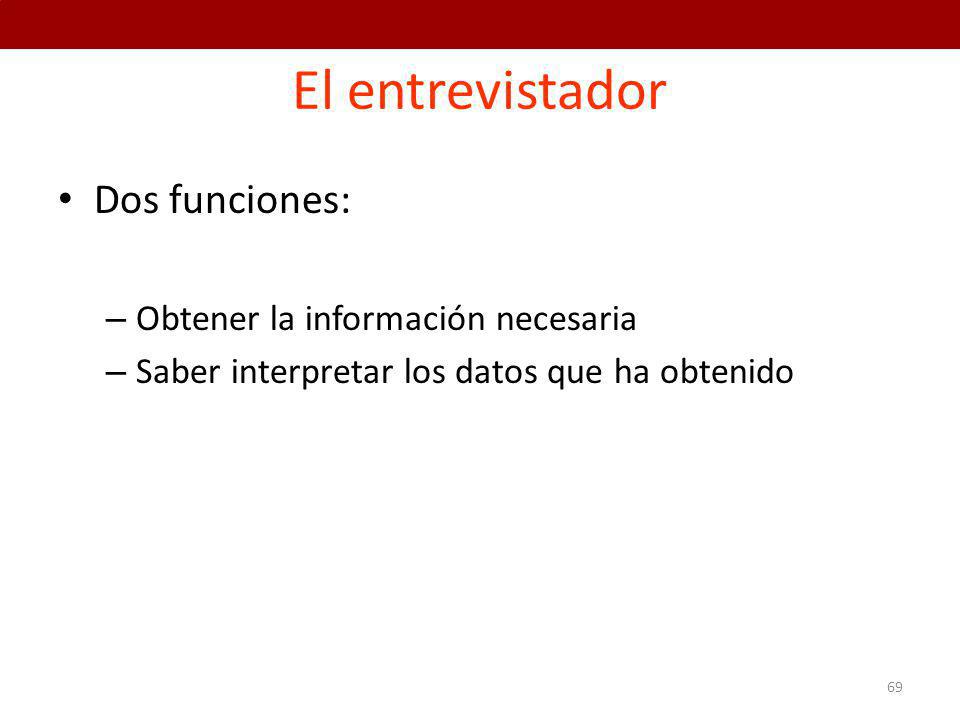 El entrevistador

• Dos funciones:

– Obtener la información necesaria
– Saber interpretar los datos que ha obtenido

69